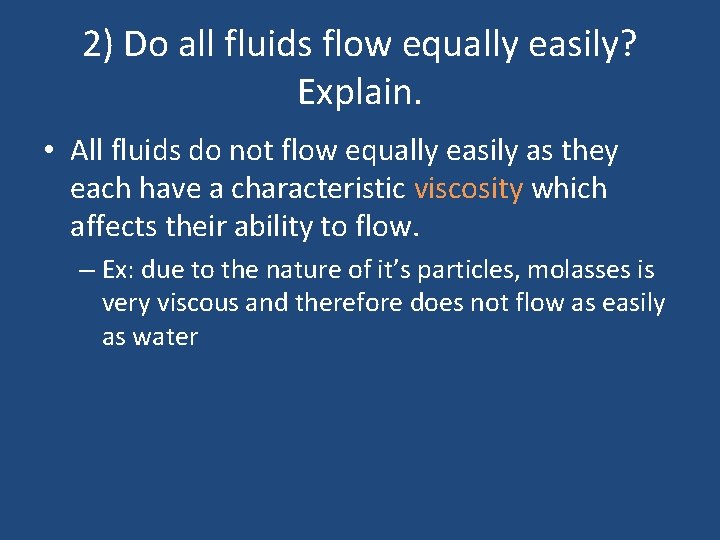 2) Do all fluids flow equally easily? Explain.

• All fluids do not flow equally easily as they each have a characteristic viscosity which affects their ability to flow.

– Ex: due to the nature of it's particles, molasses is very viscous and therefore does not flow as easily as water